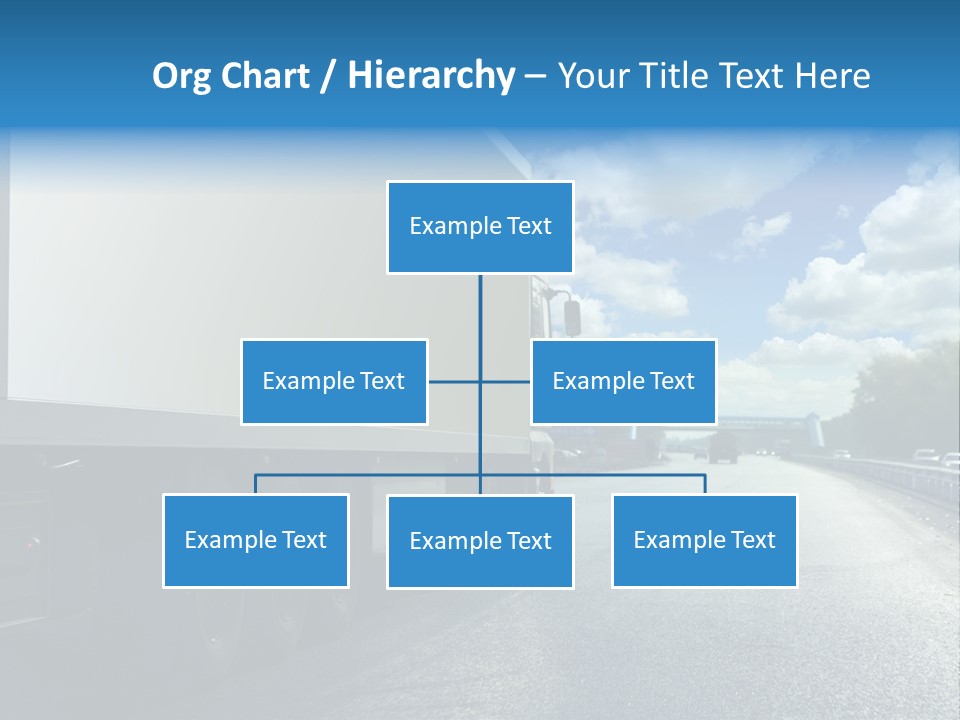 Org Chart / Hierarchy – Your Title Text Here

Example Text

Example Text

Example Text

Example Text

Example Text

Example Text